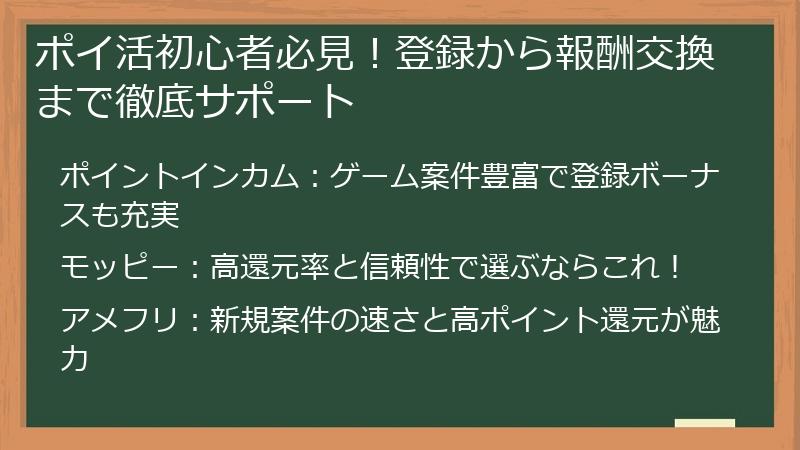 ポイ活初心者必見！登録から報酬交換まで徹底サポート

ポイントインカム：ゲーム案件豊富で登録ボーナスも充実

モッピー：高還元率と信頼性で選ぶならこれ！

アメフリ：新規案件の速さと高ポイント還元が魅力